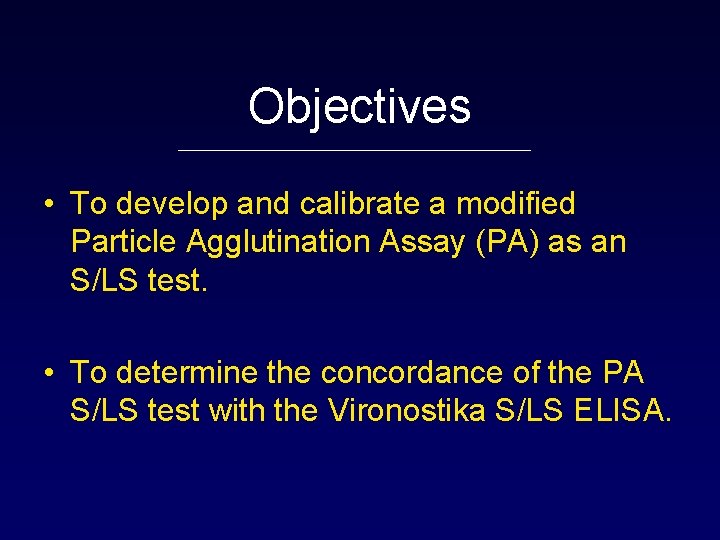 Objectives

• To develop and calibrate a modified Particle Agglutination Assay (PA) as an S/LS test.

• To determine the concordance of the PA S/LS test with the Vironostika S/LS ELISA.